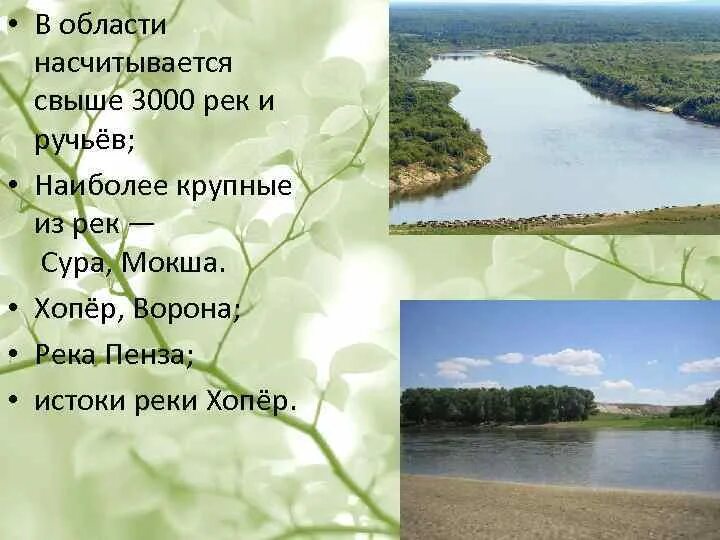 • В области насчитывается свыше 3000 рек и ручьёв;
• Наиболее крупные из рек — Сура, Мокша.
• Хопёр, Ворона;
• Река Пенза;
• истоки реки Хопёр.